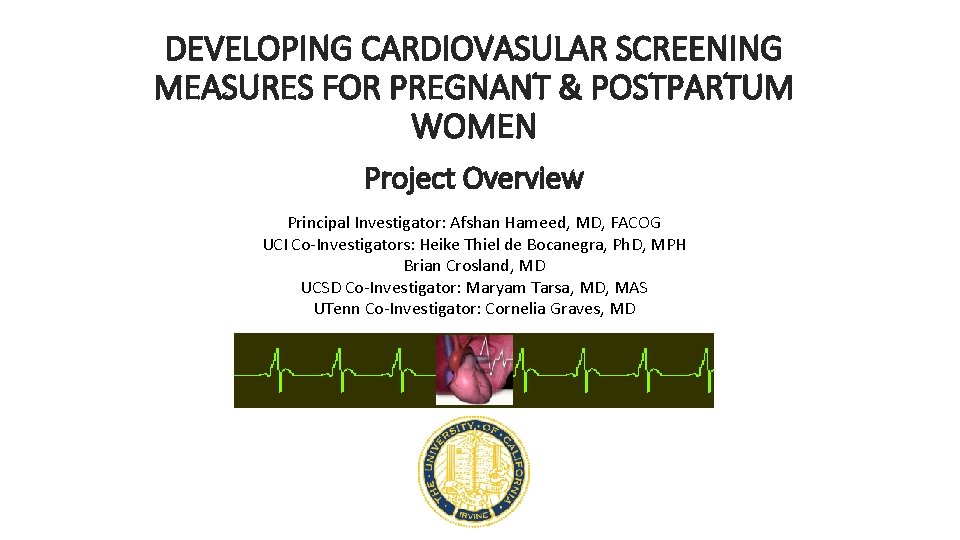 DEVELOPING CARDIOVASULAR SCREENING MEASURES FOR PREGNANT & POSTPARTUM WOMEN

Project Overview

Principal Investigator: Afshan Hameed, MD, FACOG
UCI Co-Investigators: Heike Thiel de Bocanegra, PhD, MPH
Brian Crosland, MD
UCSD Co-Investigator: Maryam Tarsa, MD, MAS
UTenn Co-Investigator: Cornelia Graves, MD

THE UNIVERSITY OF CALIFORNIA
IRVINE